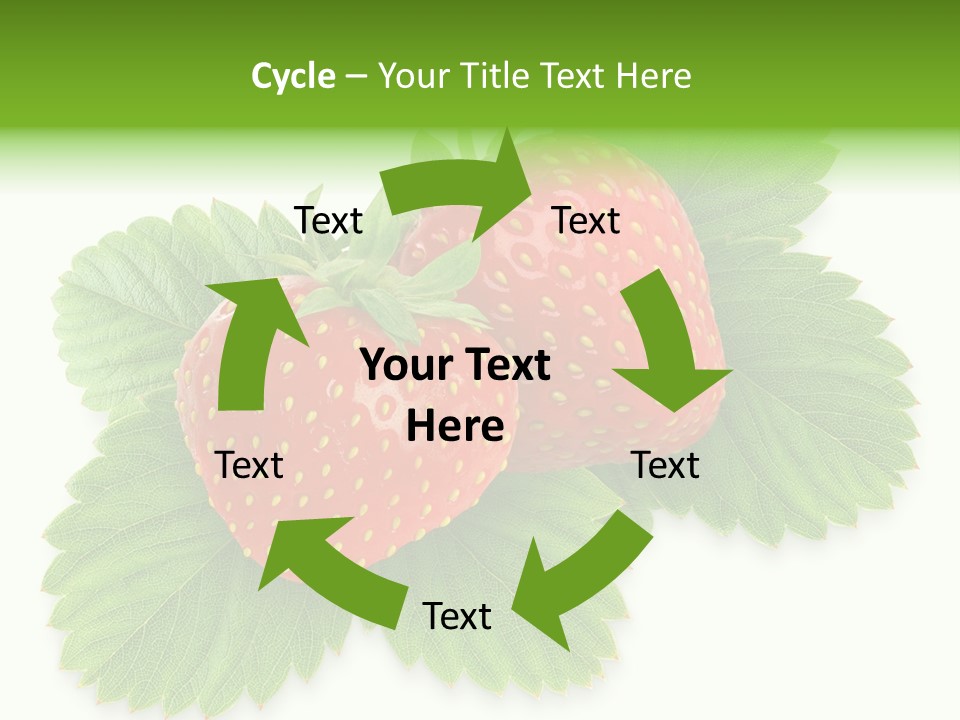 Cycle – Your Title Text Here

Text

Text

Your Text Here

Text

Text

Text